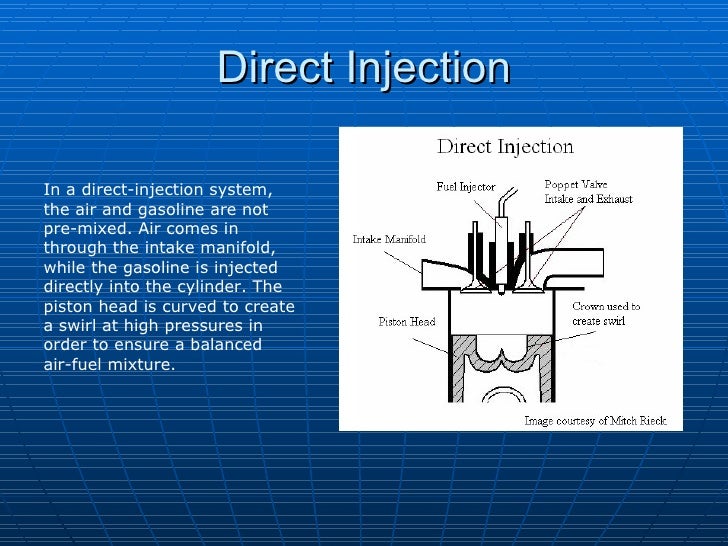 Direct Injection

In a direct-injection system, the air and gasoline are not pre-mixed. Air comes in through the intake manifold, while the gasoline is injected directly into the cylinder. The piston head is curved to create a swirl at high pressures in order to ensure a balanced air-fuel mixture.

Direct Injection

Fuel Injector

Poppet Valve Intake and Exhaust

Intake Manifold

Piston Head

Crown used to create swirl

Image courtesy of Mitch Rieck